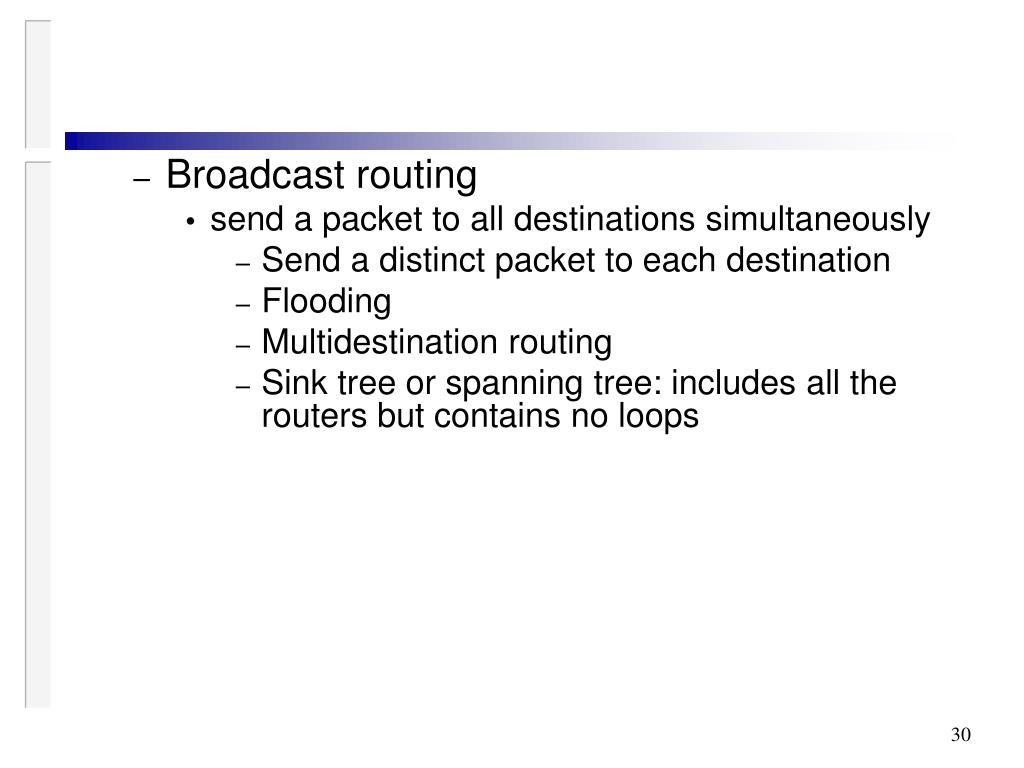 – Broadcast routing
• send a packet to all destinations simultaneously
– Send a distinct packet to each destination
– Flooding
– Multidestination routing
– Sink tree or spanning tree: includes all the routers but contains no loops

30